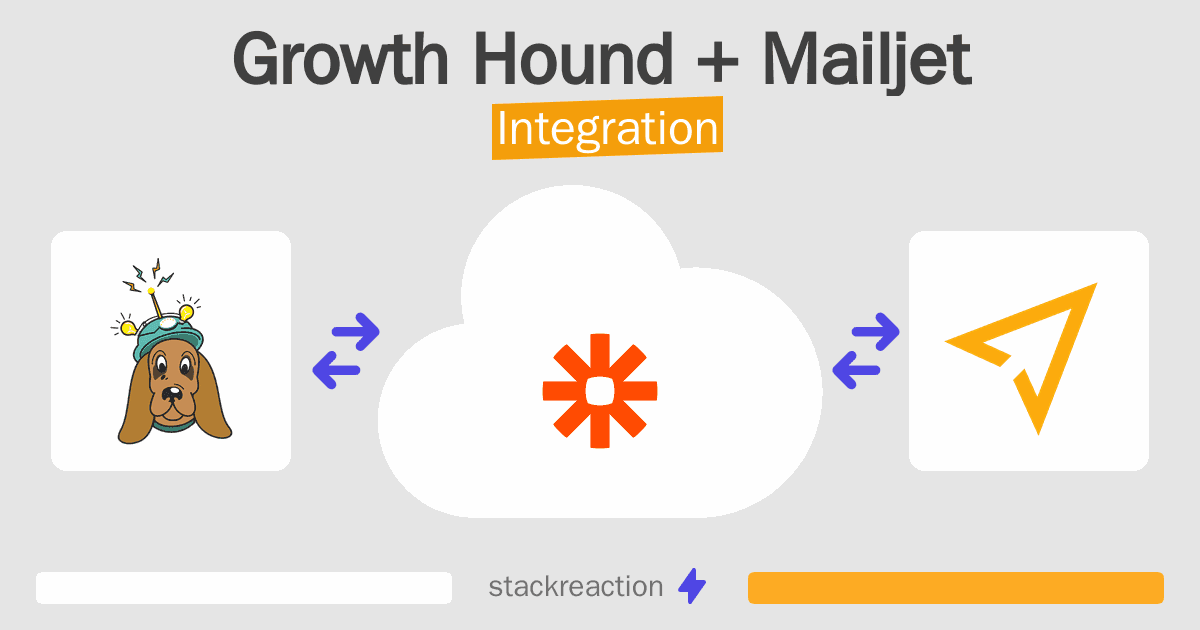 Growth Hound + Mailjet
Integration

stackreaction